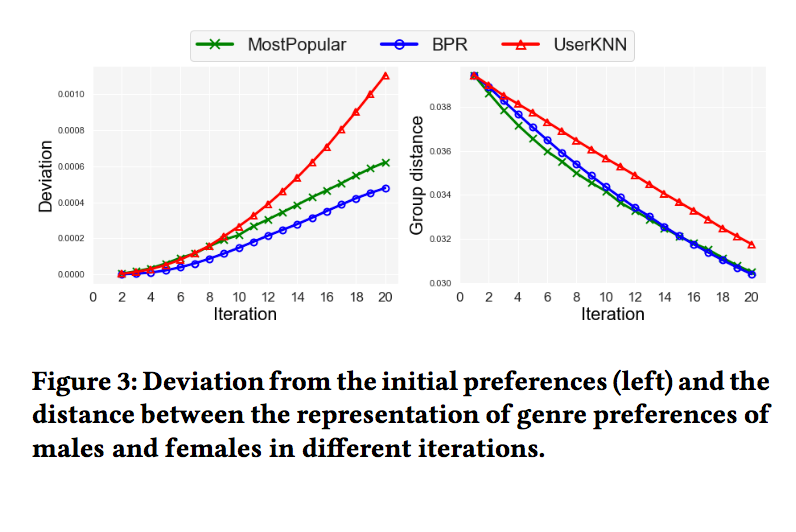 MostPopular
BPR
UserKNN

Deviation
0.0010
0.0008
0.0006
0.0004
0.0002
0.0000
0 2 4 6 8 10 12 14 16 18 20
Iteration

Group distance
0.038
0.036
0.034
0.032
0.030
0 2 4 6 8 10 12 14 16 18 20
Iteration

Figure 3: Deviation from the initial preferences (left) and the distance between the representation of genre preferences of males and females in different iterations.